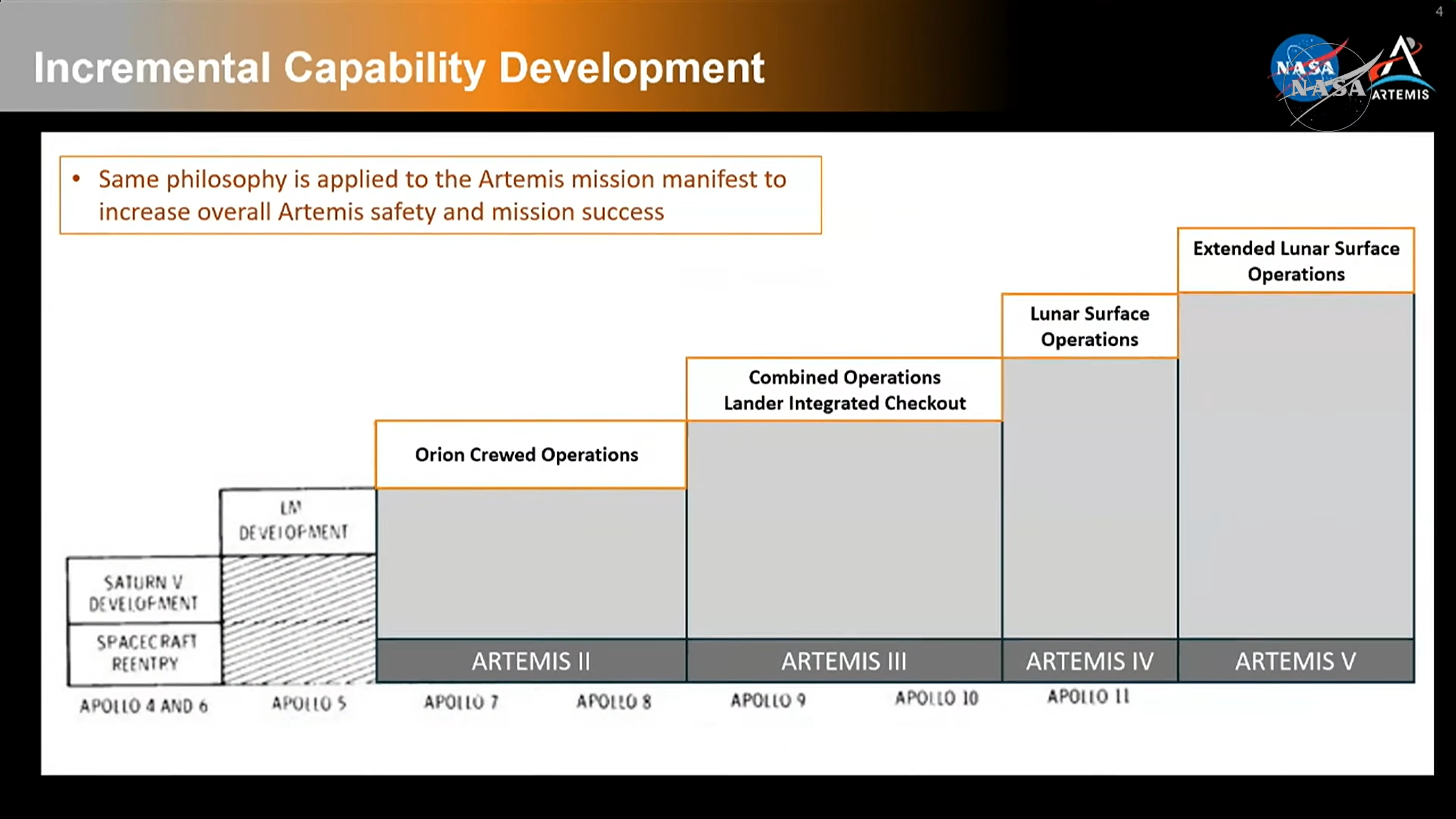 4

Incremental Capability Development

NASA NASA ARTEMIS

• Same philosophy is applied to the Artemis mission manifest to increase overall Artemis safety and mission success

Extended Lunar Surface Operations

Lunar Surface Operations

Combined Operations Lander Integrated Checkout

Orion Crewed Operations

LM DEVELOPMENT

SATURN V DEVELOPMENT

SPACECRAFT REENTRY

ARTEMIS II

ARTEMIS III

ARTEMIS IV

ARTEMIS V

APOLLO 4 AND 6

APOLLO 5

APOLLO 7

APOLLO 8

APOLLO 9

APOLLO 10

APOLLO 11